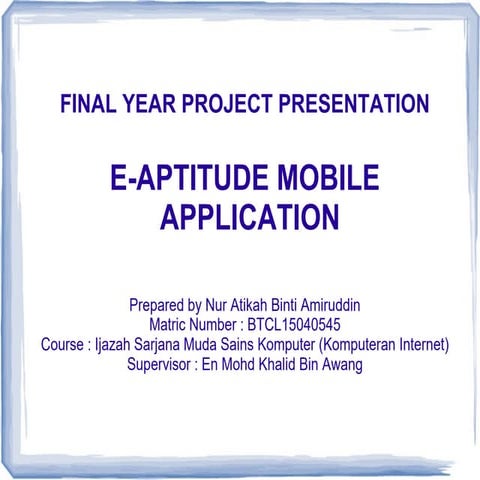 FINAL YEAR PROJECT PRESENTATION

E-APTITUDE MOBILE APPLICATION

Prepared by Nur Atikah Binti Amiruddin
Matric Number : BTCL15040545
Course : Ijazah Sarjana Muda Sains Komputer (Komputeran Internet)
Supervisor : En Mohd Khalid Bin Awang